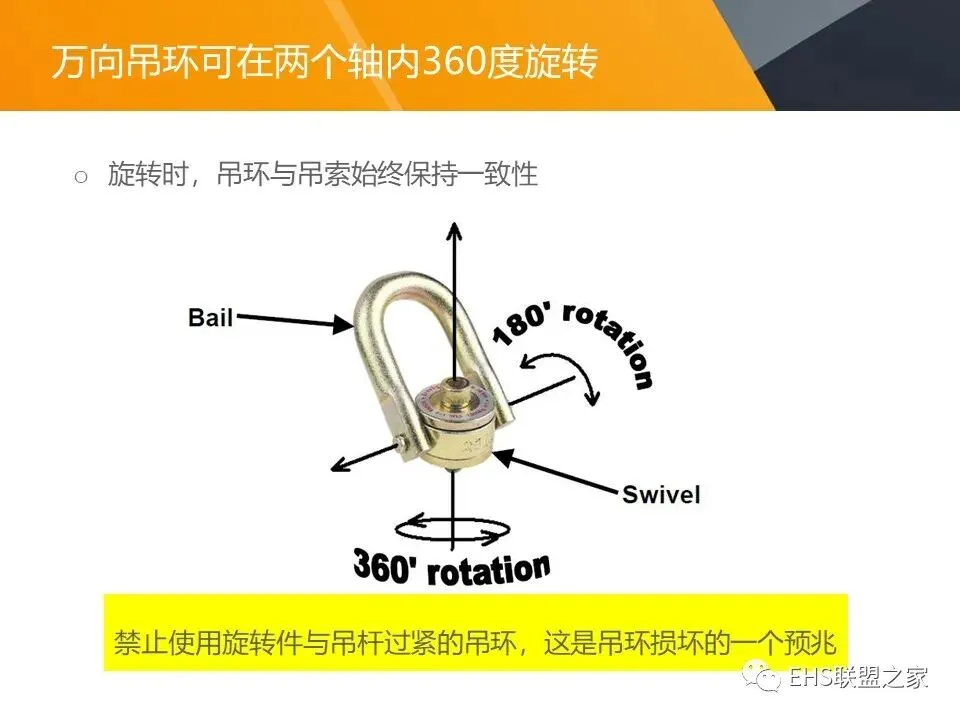 万向吊环可在两个轴内360度旋转

○ 旋转时，吊环与吊索始终保持一致性

Bail

180' rotation

Swivel

360' rotation

禁止使用旋转件与吊杆过紧的吊环，这是吊环损坏的一个预兆

EHS联盟之家